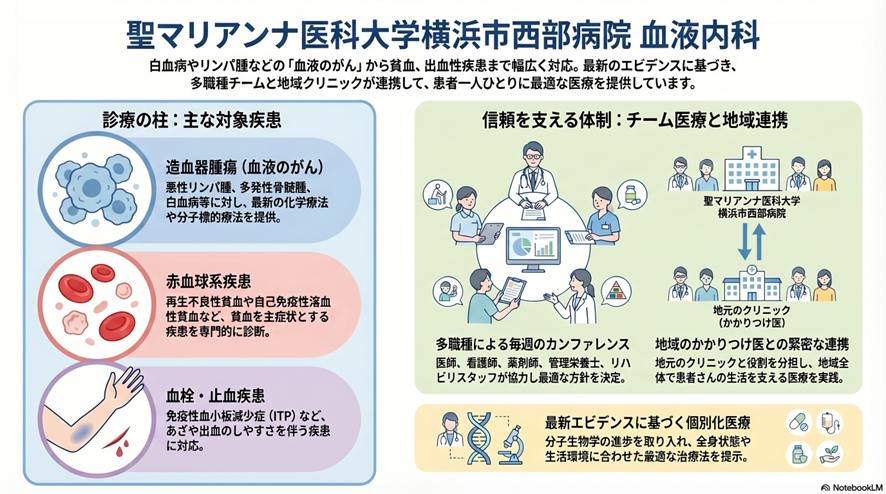 聖マリアンナ医科大学横浜市西部病院 血液内科

白血病やリンパ腫などの「血液のがん」から貧血、出血性疾患まで幅広く対応。最新のエビデンスに基づき、多職種チームと地域クリニックが連携して、患者一人ひとりに最適な医療を提供しています。

診療の柱：主な対象疾患

造血器腫瘍（血液のがん）
悪性リンパ腫、多発性骨髄腫、白血病等に対し、最新の化学療法や分子標的療法を提供。

赤血球系疾患
再生不良性貧血や自己免疫性溶血性貧血など、貧血を主症状とする疾患を専門的に診断。

血栓・止血疾患
免疫性血小板減少症（ITP）など、あざや出血のしやすさを伴う疾患に対応。

信頼を支える体制：チーム医療と地域連携

聖マリアンナ医科大学横浜市西部病院

地元のクリニック（かかりつけ医）

多職種による毎週のカンファレンス
医師、看護師、薬剤師、管理栄養士、リハビリスタッフが協力し最適な方針を決定。

地域のかかりつけ医との緊密な連携
地元のクリニックと役割を分担し、地域全体で患者さんの生活を支える医療を実践。

最新エビデンスに基づく個別化医療
分子生物学の進歩を取り入れ、全身状態や生活環境に合わせた最適な治療法を提示。

NotebookLM